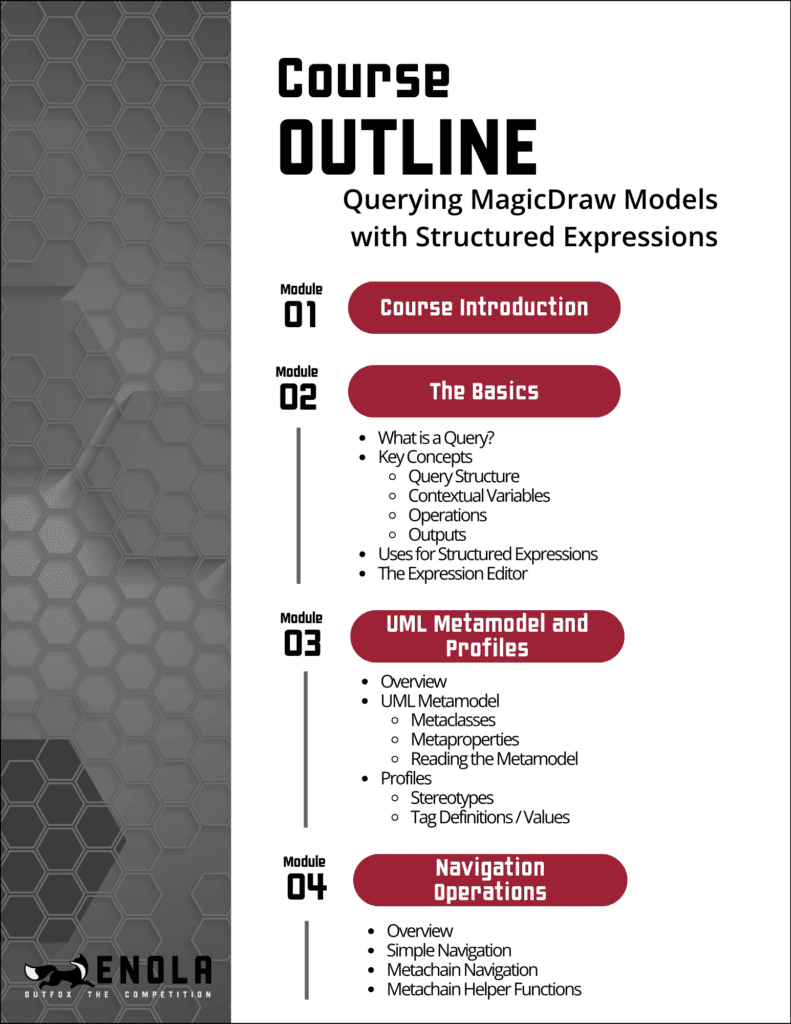 Course
OUTLINE
Querying MagicDraw Models with Structured Expressions

Module
01
Course Introduction

Module
02
The Basics

- What is a Query?
- Key Concepts
  - Query Structure
  - Contextual Variables
  - Operations
  - Outputs
- Uses for Structured Expressions
- The Expression Editor

Module
03
UML Metamodel and Profiles

- Overview
- UML Metamodel
  - Metaclasses
  - Metaproperties
  - Reading the Metamodel
- Profiles
  - Stereotypes
  - Tag Definitions / Values

Module
04
Navigation Operations

- Overview
- Simple Navigation
- Metachain Navigation
- Metachain Helper Functions

ENOLA
OUTFOX THE COMPETITION